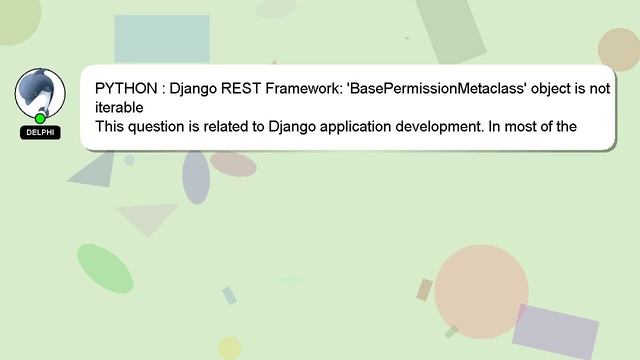 DELPHI

PYTHON : Django REST Framework: 'BasePermissionMetaclass' object is not iterable
This question is related to Django application development. In most of the